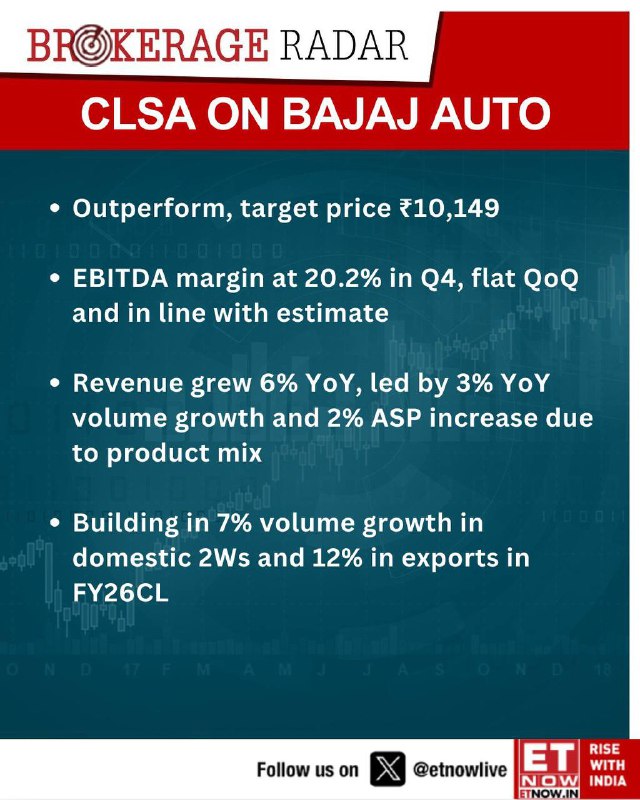 BROKERAGE RADAR

CLSA ON BAJAJ AUTO

• Outperform, target price ₹10,149

• EBITDA margin at 20.2% in Q4, flat QoQ and in line with estimate

• Revenue grew 6% YoY, led by 3% YoY volume growth and 2% ASP increase due to product mix

• Building in 7% volume growth in domestic 2Ws and 12% in exports in FY26CL

Follow us on @etnowlive

ET NOW ETNOW.IN

RISE WITH INDIA